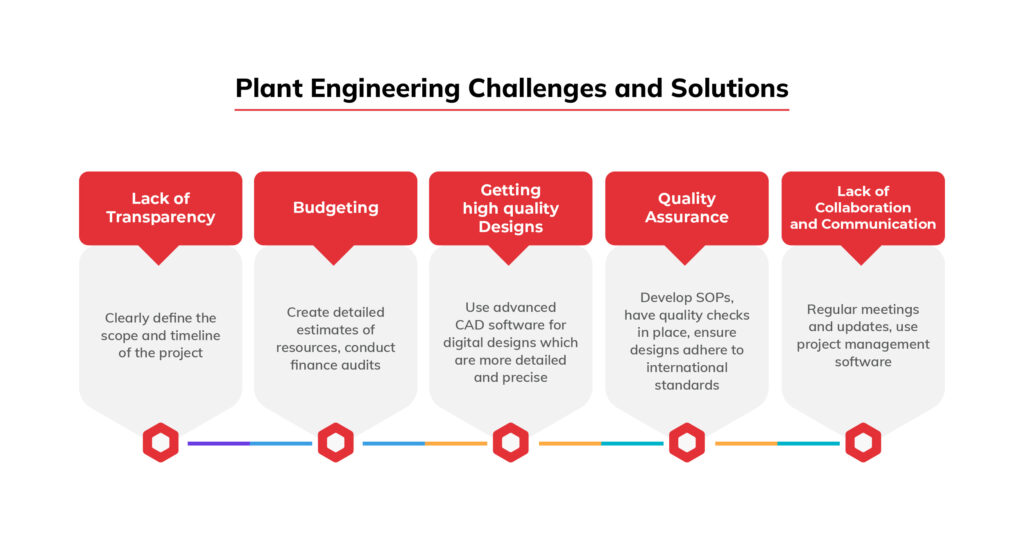 Plant Engineering Challenges and Solutions

Lack of Transparency

Clearly define the scope and timeline of the project

Budgeting

Create detailed estimates of resources, conduct finance audits

Getting high quality Designs

Use advanced CAD software for digital designs which are more detailed and precise

Quality Assurance

Develop SOPs, have quality checks in place, ensure designs adhere to international standards

Lack of Collaboration and Communication

Regular meetings and updates, use project management software